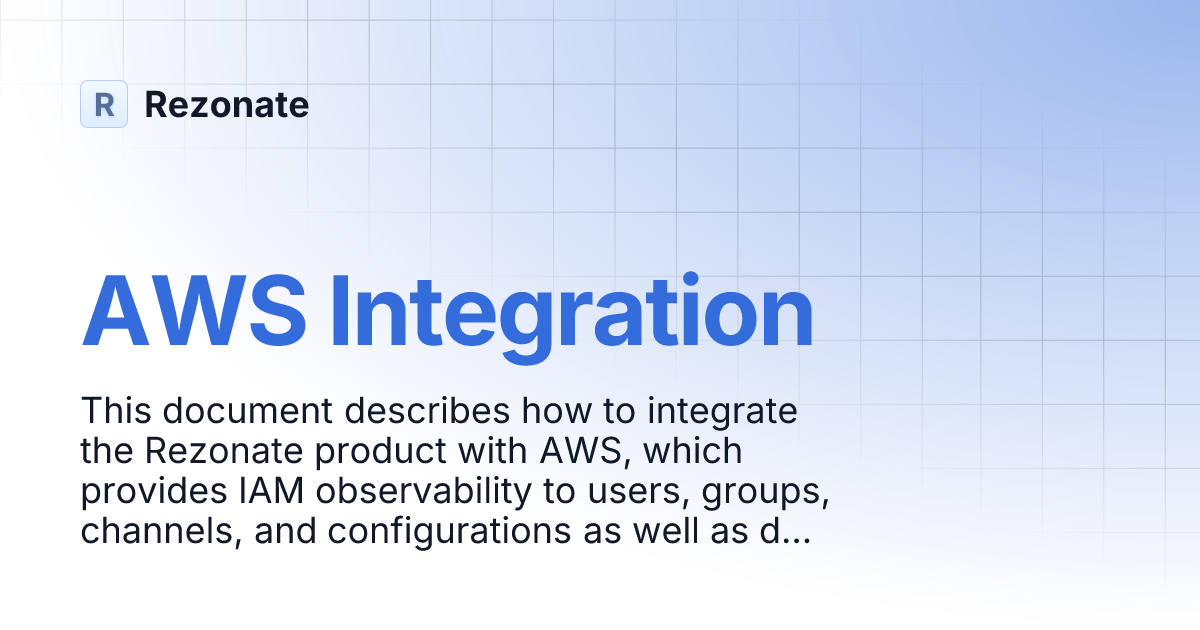 R Rezonate

AWS Integration

This document describes how to integrate the Rezonate product with AWS, which provides IAM observability to users, groups, channels, and configurations as well as d...